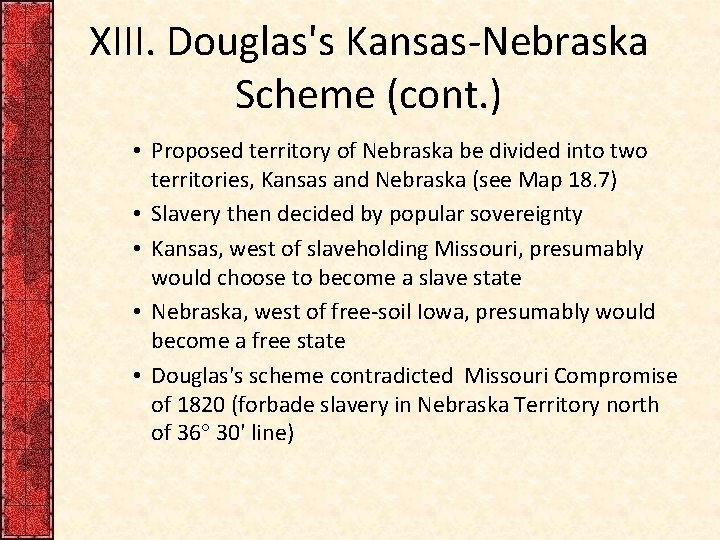 XIII. Douglas's Kansas-Nebraska Scheme (cont.)

• Proposed territory of Nebraska be divided into two territories, Kansas and Nebraska (see Map 18.7)
• Slavery then decided by popular sovereignty
• Kansas, west of slaveholding Missouri, presumably would choose to become a slave state
• Nebraska, west of free-soil Iowa, presumably would become a free state
• Douglas's scheme contradicted Missouri Compromise of 1820 (forbade slavery in Nebraska Territory north of 36° 30' line)